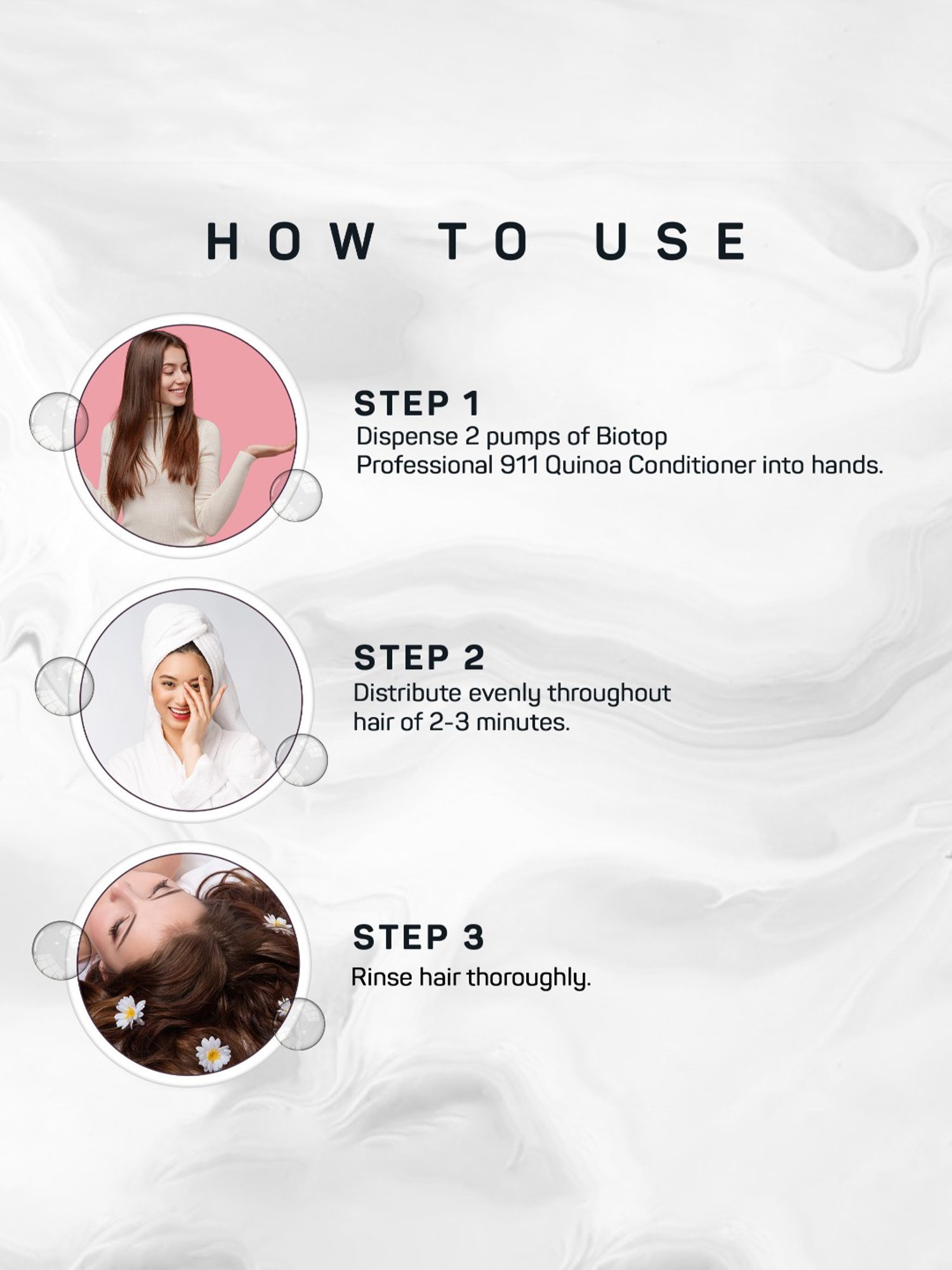 HOW TO USE

STEP 1
Dispense 2 pumps of Biotop Professional 911 Quinoa Conditioner into hands.

STEP 2
Distribute evenly throughout hair of 2-3 minutes.

STEP 3
Rinse hair thoroughly.